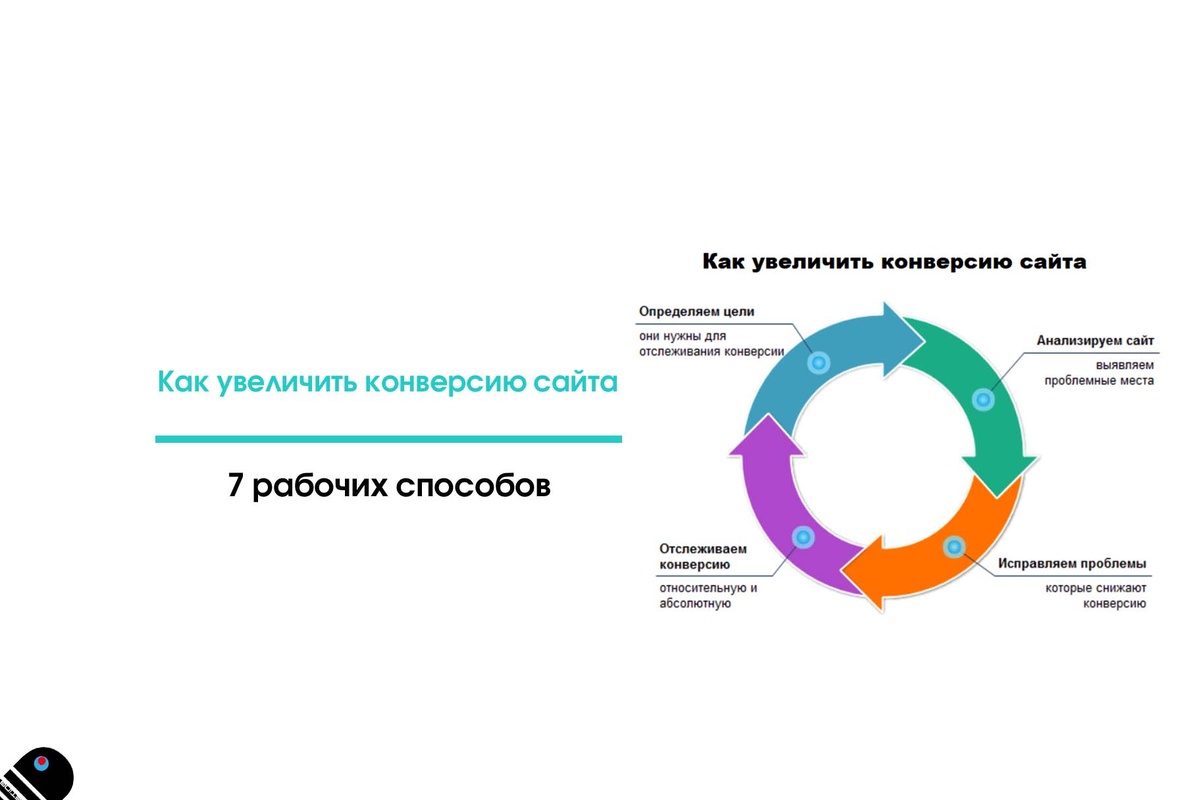 Как увеличить конверсию сайта

7 рабочих способов

Как увеличить конверсию сайта

Определяем цели
они нужны для отслеживания конверсии

Анализируем сайт
выявляем проблемные места

Исправляем проблемы
которые снижают конверсию

Отслеживаем конверсию
относительную и абсолютную